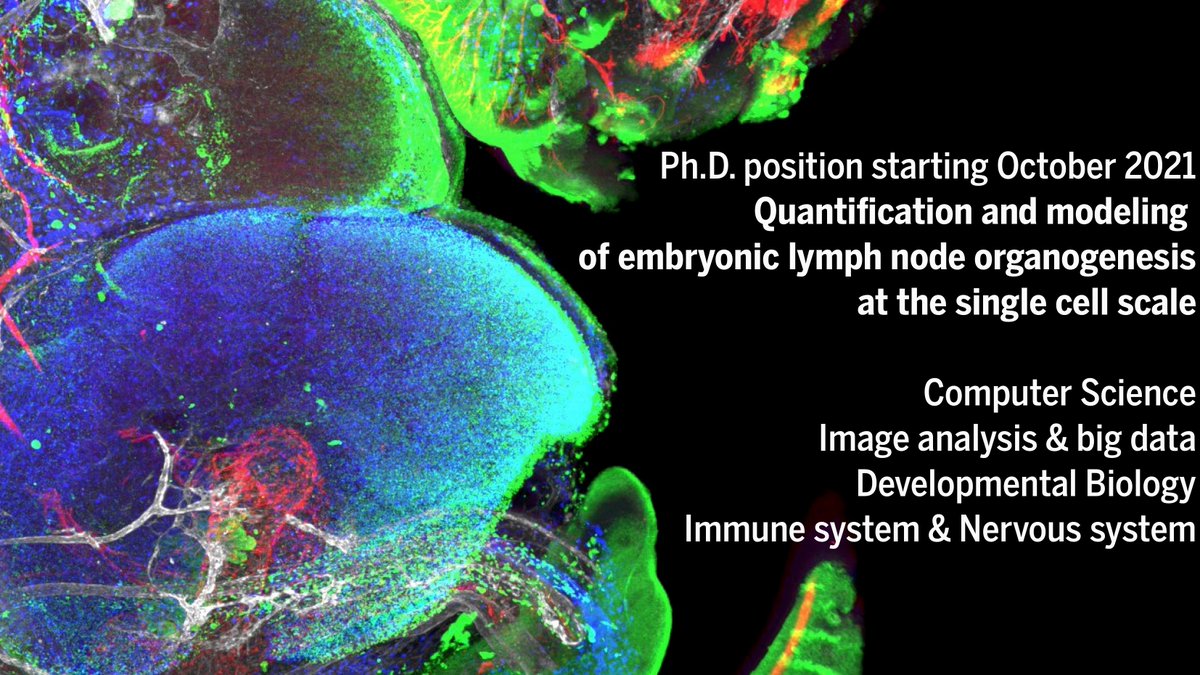 Ph.D. position starting October 2021
Quantification and modeling of embryonic lymph node organogenesis at the single cell scale

Computer Science
Image analysis & big data
Developmental Biology
Immune system & Nervous system